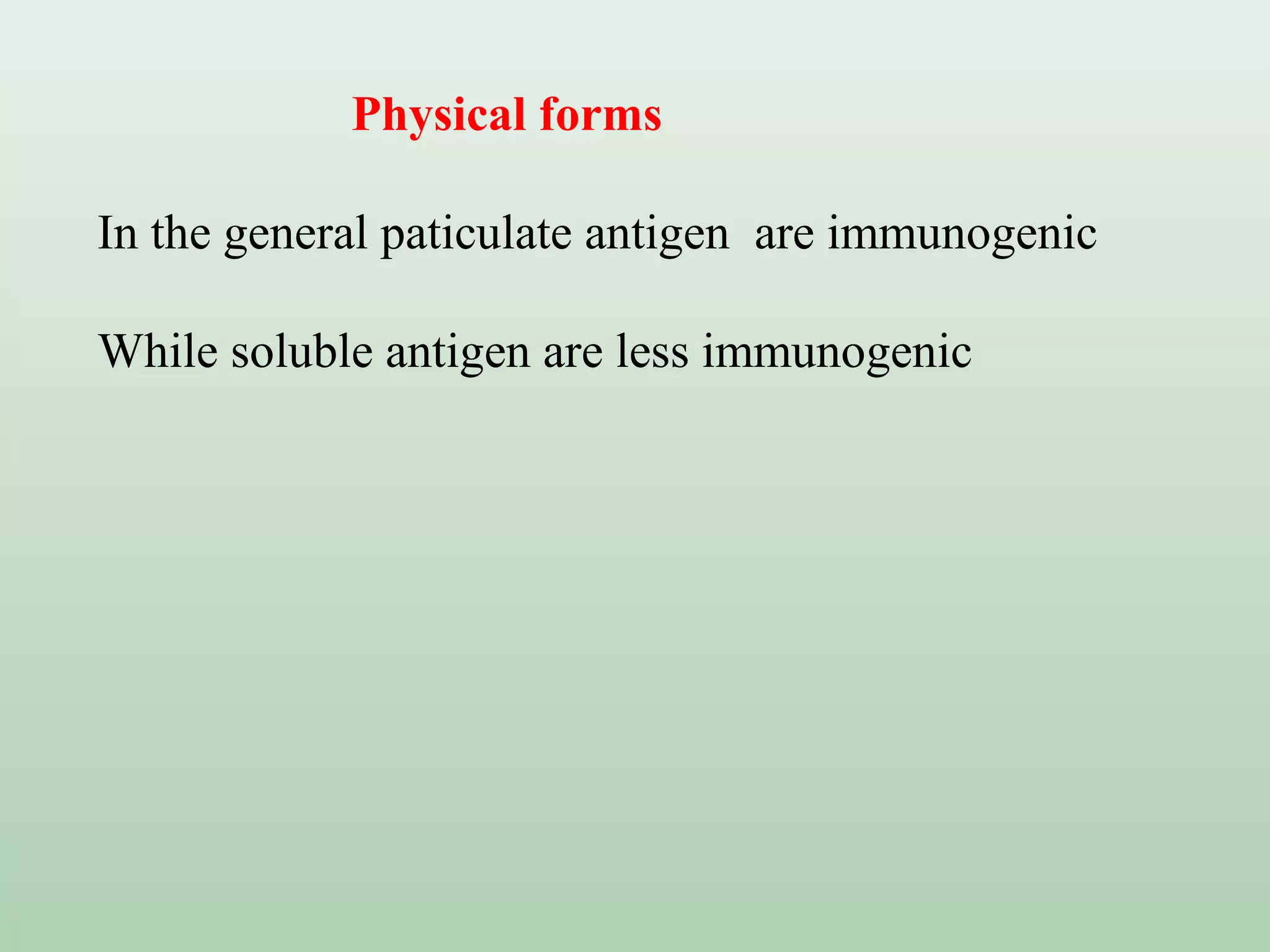 Physical forms

In the general paticulate antigen are immunogenic

While soluble antigen are less immunogenic